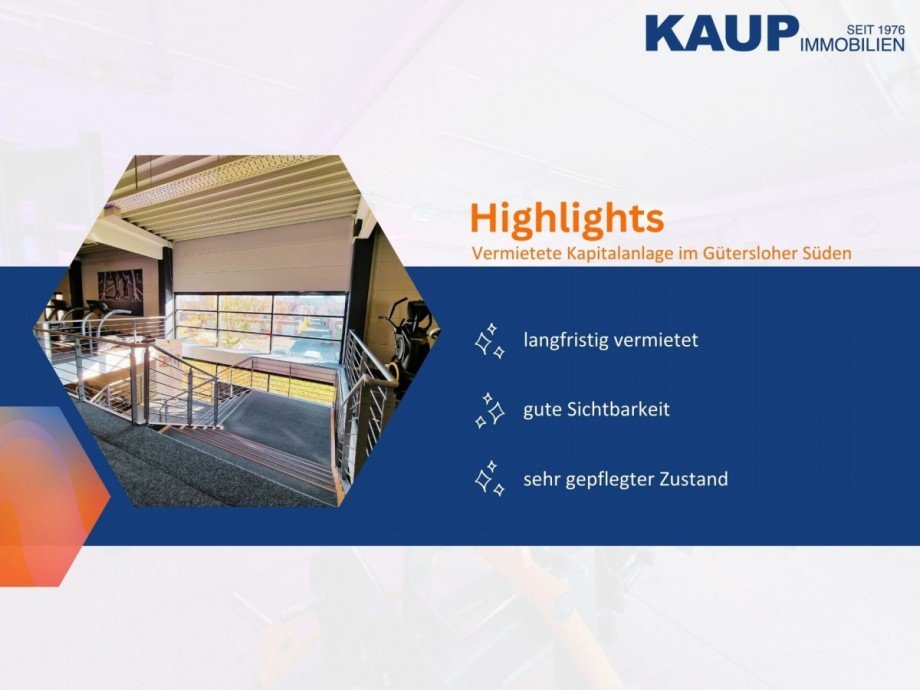 KAUP SEIT 1976
IMMOBILIEN

Highlights
Vermietete Kapitalanlage im Gütersloher Süden

langfristig vermietet

gute Sichtbarkeit

sehr gepflegter Zustand